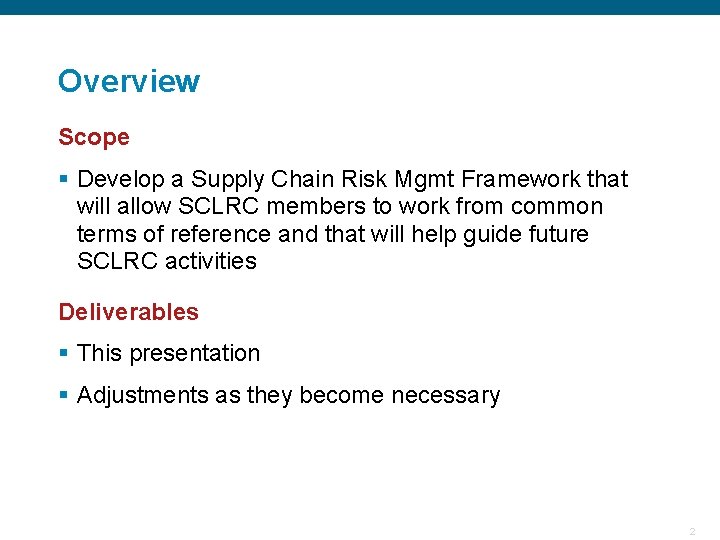 Overview

Scope

▪ Develop a Supply Chain Risk Mgmt Framework that will allow SCLRC members to work from common terms of reference and that will help guide future SCLRC activities

Deliverables

▪ This presentation

▪ Adjustments as they become necessary

2